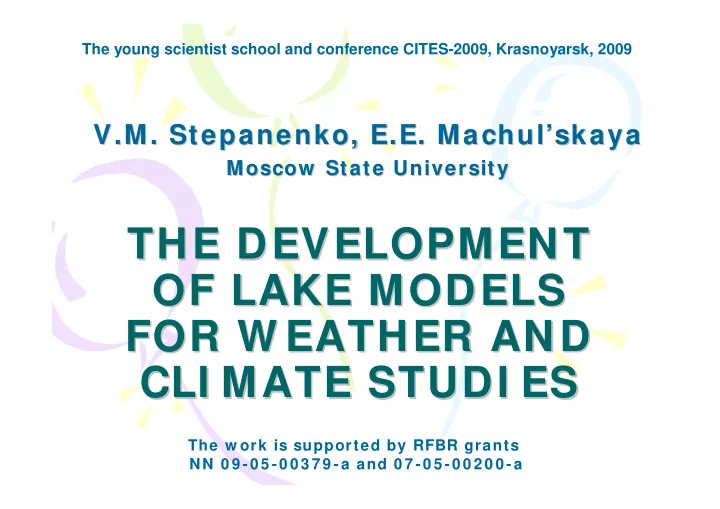 The young scientist school and conference CITES-2009, Krasnoyarsk, 2009

V.M. Stepanenko, E.E. Machul'skaya
Moscow State University

THE DEVELOPMENT OF LAKE MODELS FOR WEATHER AND CLIMATE STUDIES

The work is supported by RFBR grants NN 09-05-00379-a and 07-05-00200-a